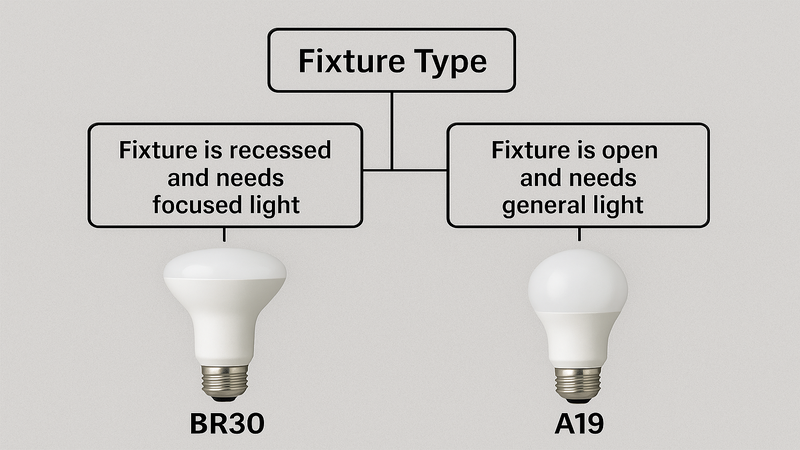 Fixture Type

Fixture is recessed and needs focused light

Fixture is open and needs general light

BR30

A19